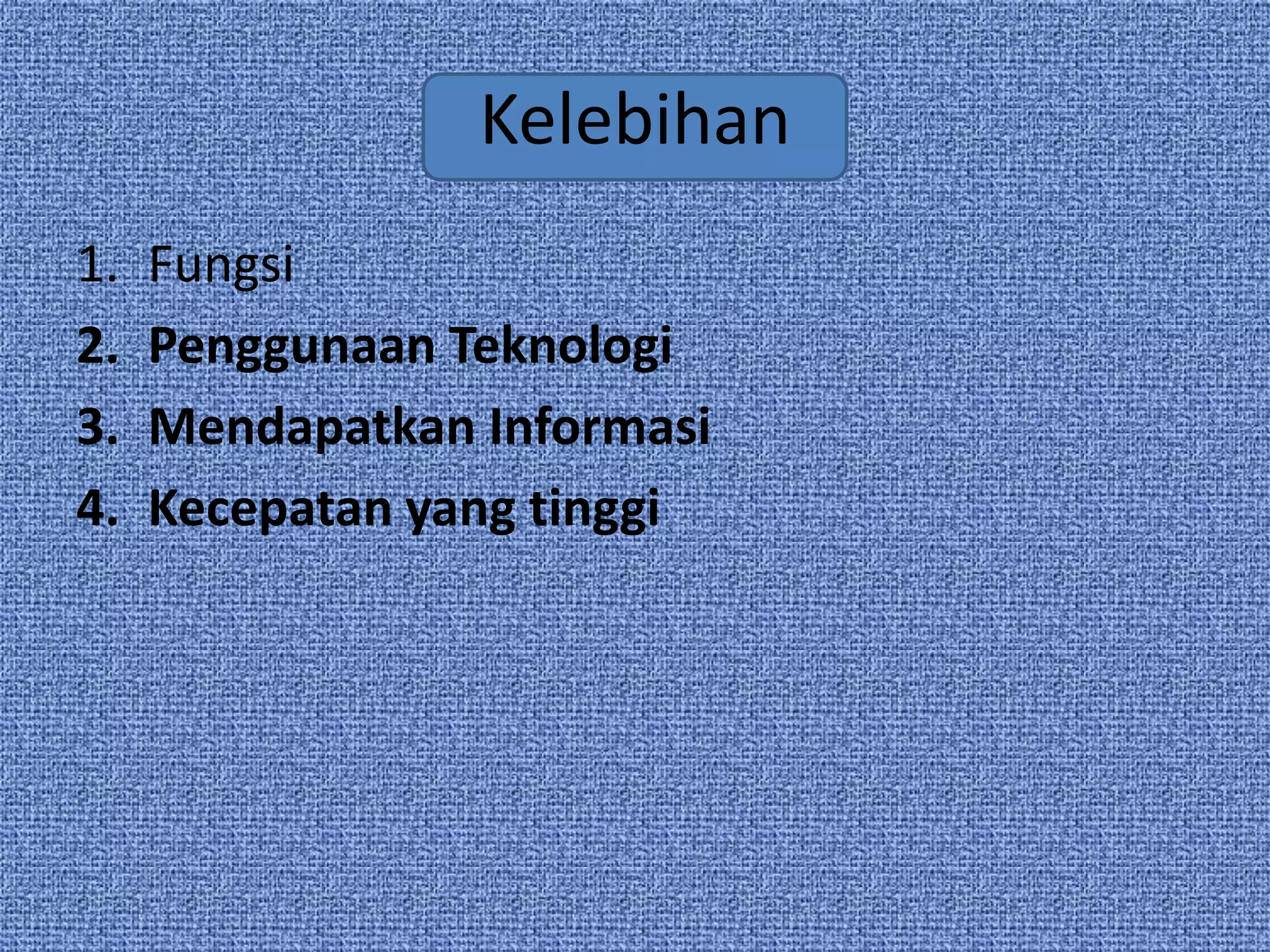 Kelebihan

1. Fungsi
2. Penggunaan Teknologi
3. Mendapatkan Informasi
4. Kecepatan yang tinggi